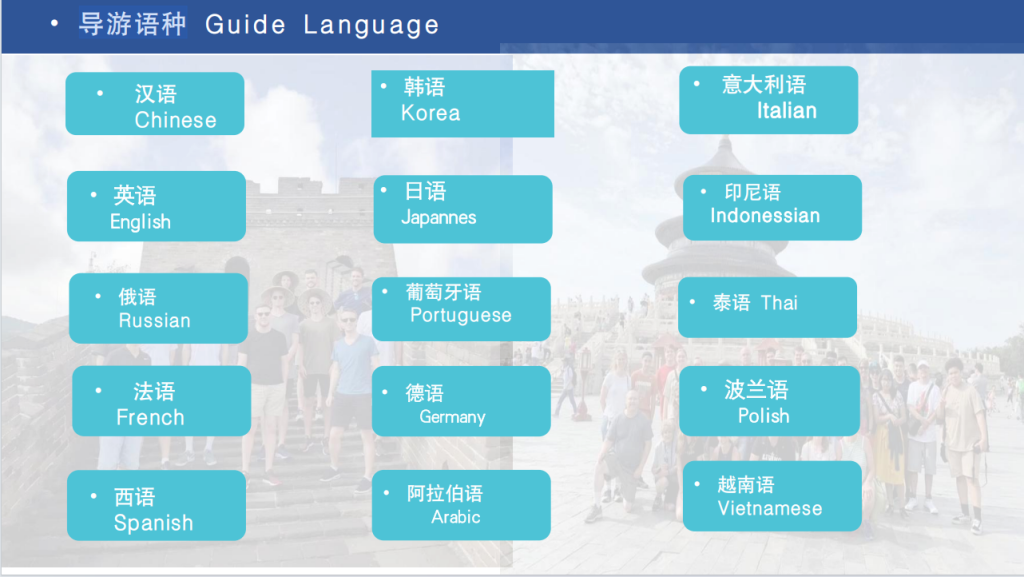 • 导游语种 Guide Language

• 汉语
Chinese

• 英语
English

• 俄语
Russian

• 法语
French

• 西语
Spanish

• 韩语
Korea

• 日语
Japannes

• 葡萄牙语
Portuguese

• 德语
Germany

• 阿拉伯语
Arabic

• 意大利语
Italian

• 印尼语
Indonessian

• 泰语 Thai

• 波兰语
Polish

• 越南语
Vietnamese